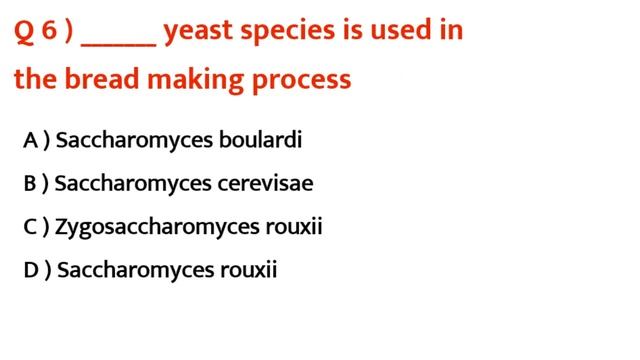 Q 6 ) _____ yeast species is used in the bread making process

A ) Saccharomyces boulardi

B ) Saccharomyces cerevisae

C ) Zygosaccharomyces rouxii

D ) Saccharomyces rouxii